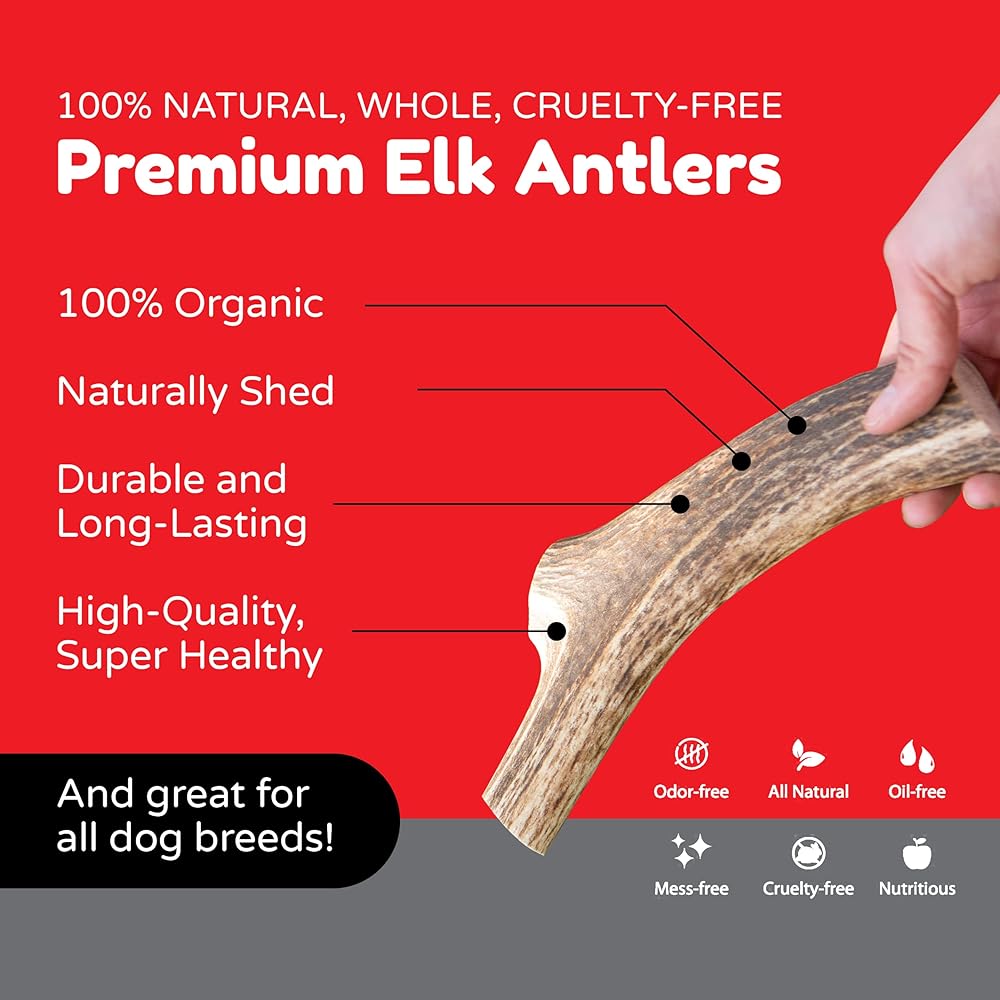 100% NATURAL, WHOLE, CRUELTY-FREE
Premium Elk Antlers

100% Organic

Naturally Shed

Durable and Long-Lasting

High-Quality, Super Healthy

And great for all dog breeds!

Odor-free
All Natural
Oil-free
Mess-free
Cruelty-free
Nutritious